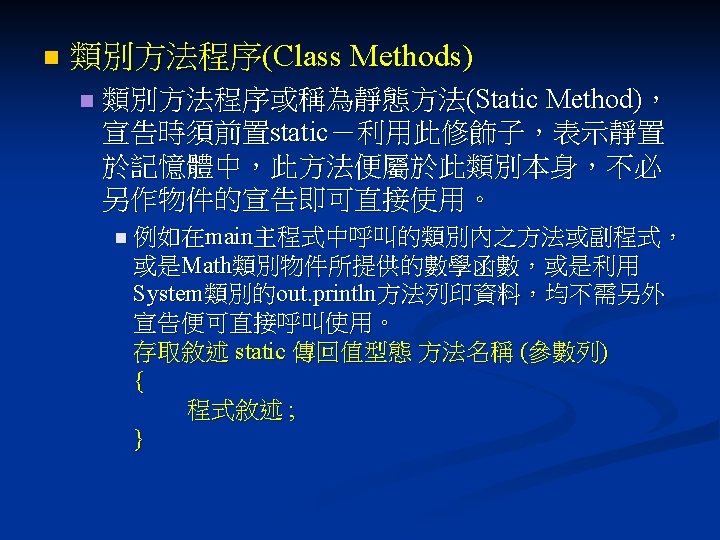 類別方法程序(Class Methods)

類別方法程序或稱為靜態方法(Static Method)，宣告時須前置static－利用此修飾子，表示靜置於記憶體中，此方法便屬於此類別本身，不必另作物件的宣告即可直接使用。

例如在main主程式中呼叫的類別內之方法或副程式，或是Math類別物件所提供的數學函數，或是利用System類別的out.println方法列印資料，均不需另外宣告便可直接呼叫使用。
存取敘述 static 傳回值型態 方法名稱 (參數列)
{
程式敘述 ;
}